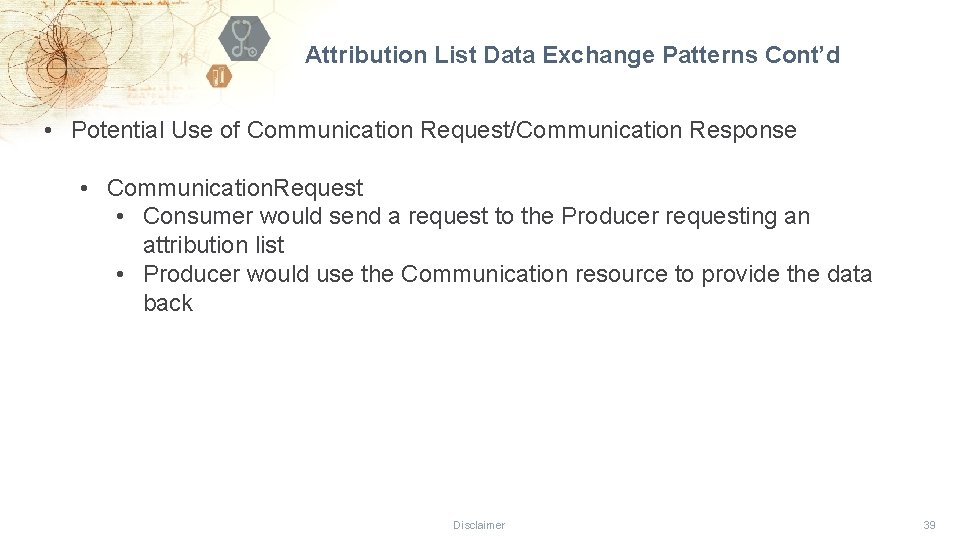 Attribution List Data Exchange Patterns Cont’d

• Potential Use of Communication Request/Communication Response

• Communication.Request
• Consumer would send a request to the Producer requesting an attribution list
• Producer would use the Communication resource to provide the data back

Disclaimer

39